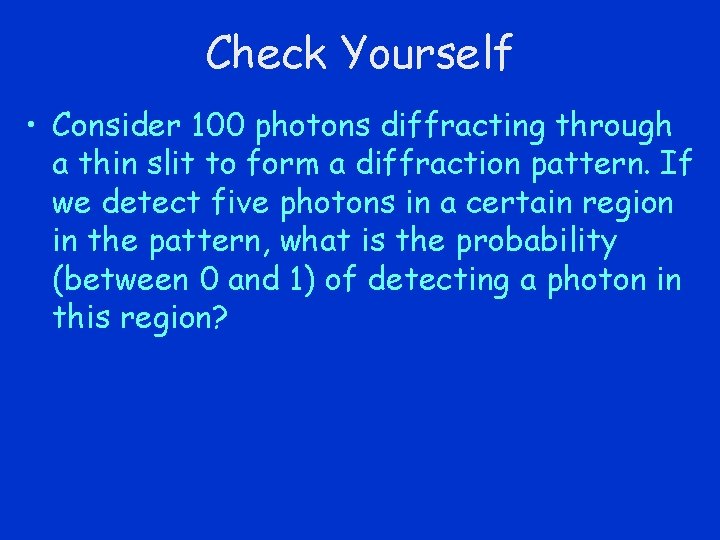 Check Yourself

• Consider 100 photons diffracting through a thin slit to form a diffraction pattern. If we detect five photons in a certain region in the pattern, what is the probability (between 0 and 1) of detecting a photon in this region?